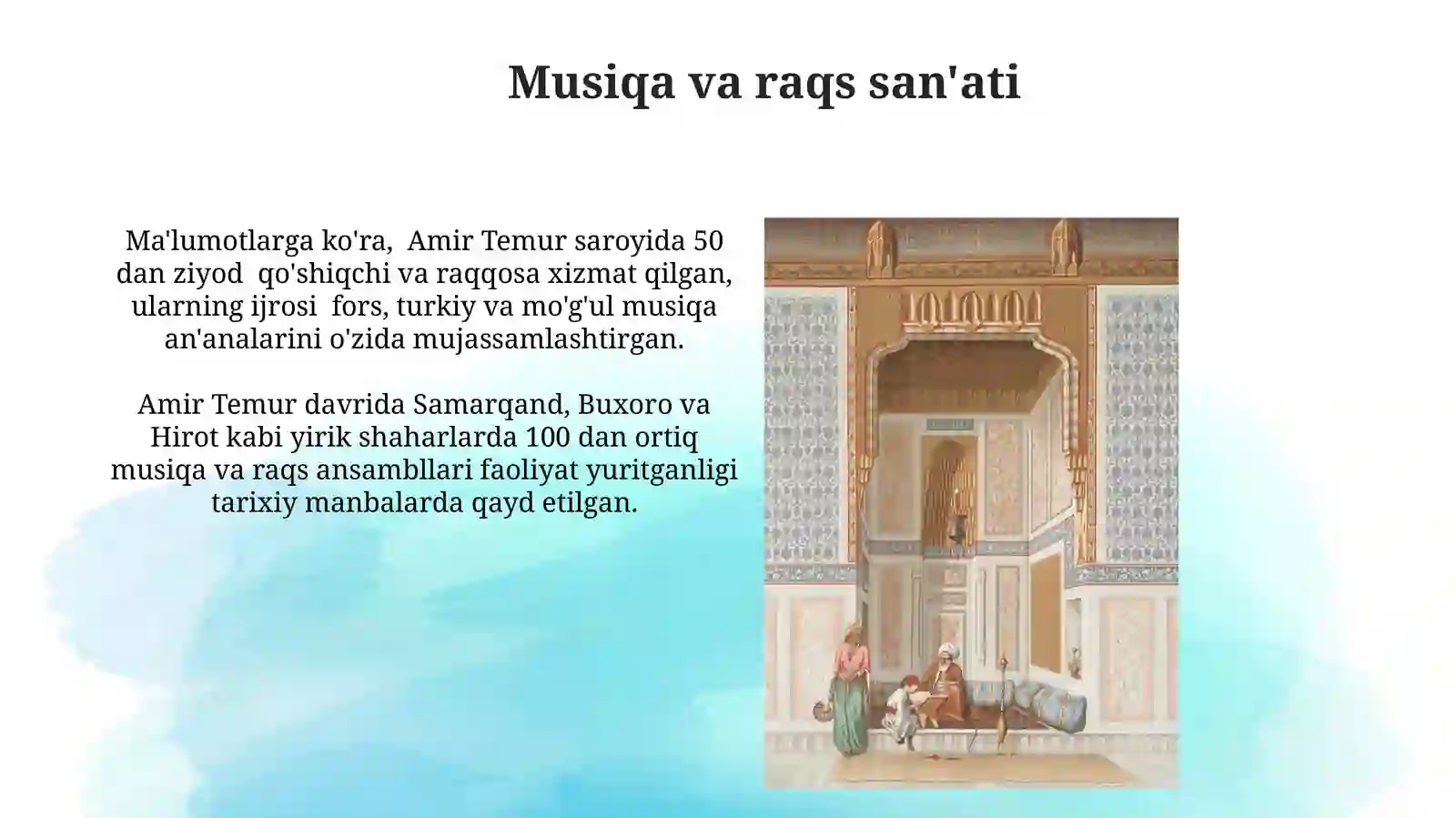 Musiqa va raqs san'ati

Ma'lumotlarga ko'ra, Amir Temur saroyida 50 dan ziyod qo'shiqchi va raqqosa xizmat qilgan, ularning ijrosi fors, turkiy va mo'g'ul musiqa an'analarini o'zida mujassamlashtirgan.

Amir Temur davrida Samarqand, Buxoro va Hirot kabi yirik shaharlarda 100 dan ortiq musiqa va raqs ansambllari faoliyat yuritganligi tarixiy manbalarda qayd etilgan.